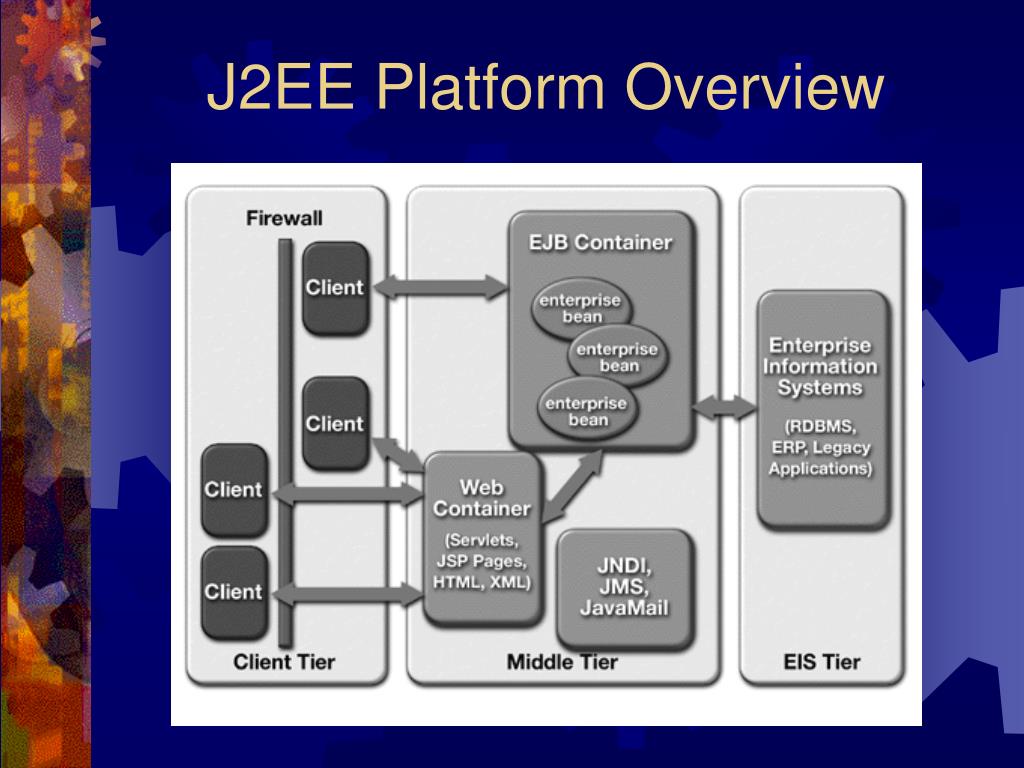 J2EE Platform Overview

Firewall

Client

Client

Client

Client

Client Tier

EJB Container

enterprise bean

enterprise bean

enterprise bean

Web Container

(Servlets, JSP Pages, HTML, XML)

JNDI, JMS, JavaMail

Middle Tier

Enterprise Information Systems

(RDBMS, ERP, Legacy Applications)

EIS Tier